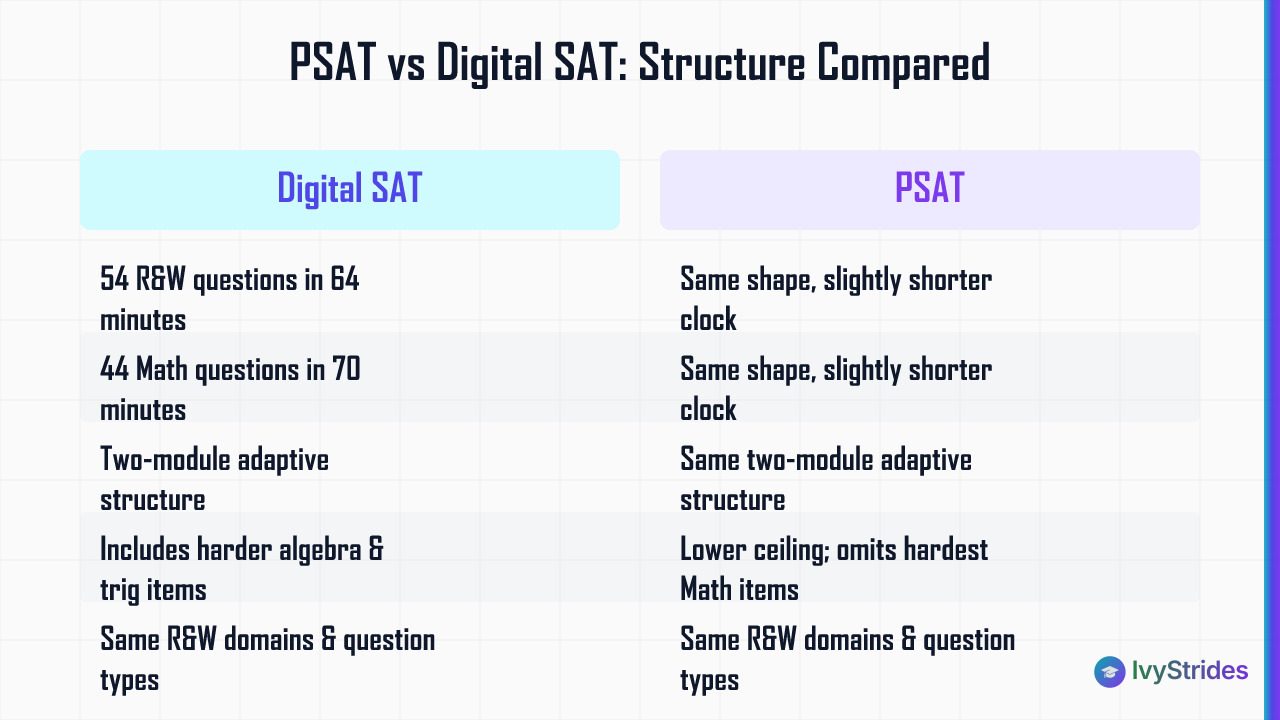 PSAT vs Digital SAT: Structure Compared

| Digital SAT | PSAT |
|---|---|
| 54 R&W questions in 64 minutes | Same shape, slightly shorter clock |
| 44 Math questions in 70 minutes | Same shape, slightly shorter clock |
| Two-module adaptive structure | Same two-module adaptive structure |
| Includes harder algebra & trig items | Lower ceiling; omits hardest Math items |
| Same R&W domains & question types | Same R&W domains & question types |

IvyStrides